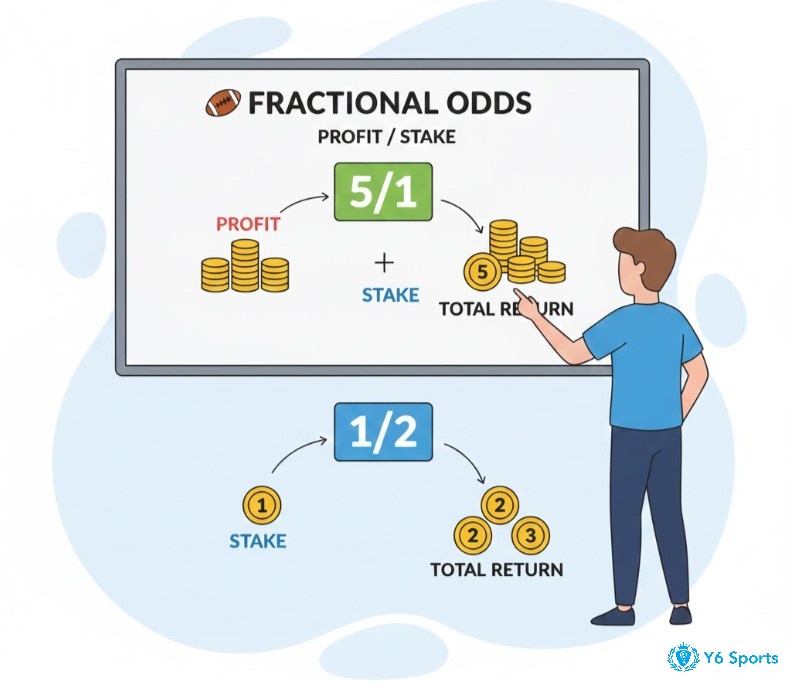 FRACTIONAL ODDS
PROFIT / STAKE

5/1

PROFIT

+

STAKE

5

TOTAL RETURN

1/2

1

STAKE

2

2

3

TOTAL RETURN

Y6 Sports